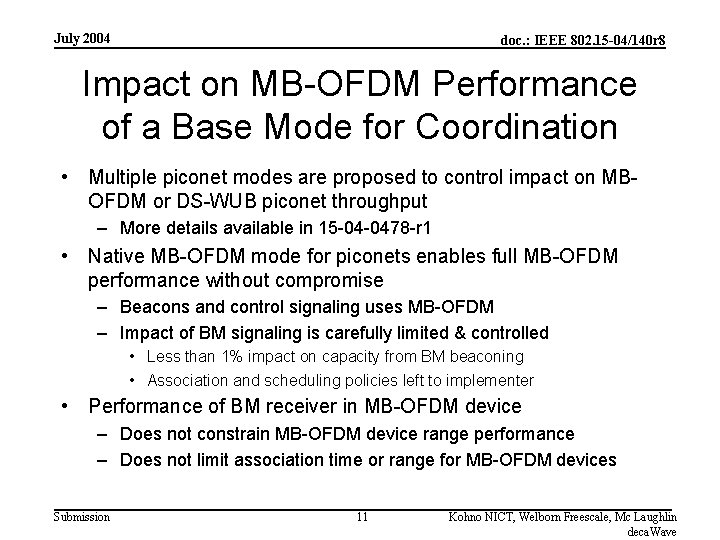 July 2004

doc.: IEEE 802.15-04/140r8

Impact on MB-OFDM Performance of a Base Mode for Coordination

• Multiple piconet modes are proposed to control impact on MB-OFDM or DS-WUB piconet throughput
– More details available in 15-04-0478-r1
• Native MB-OFDM mode for piconets enables full MB-OFDM performance without compromise
– Beacons and control signaling uses MB-OFDM
– Impact of BM signaling is carefully limited & controlled
• Less than 1% impact on capacity from BM beaconing
• Association and scheduling policies left to implementer
• Performance of BM receiver in MB-OFDM device
– Does not constrain MB-OFDM device range performance
– Does not limit association time or range for MB-OFDM devices

Submission

11

Kohno NICT, Welborn Freescale, Mc Laughlin decaWave